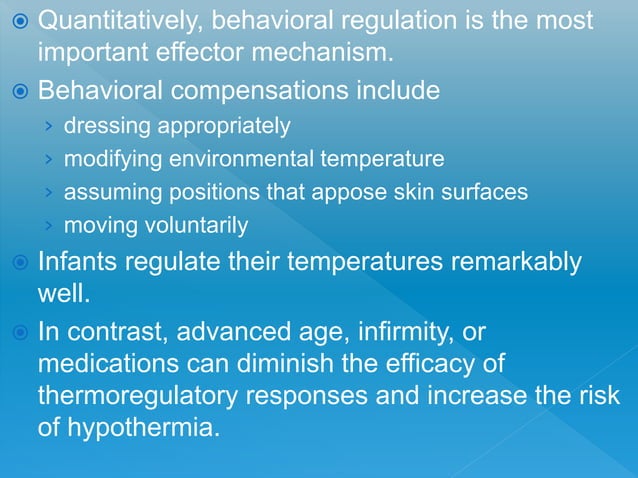 Quantitatively, behavioral regulation is the most important effector mechanism.

Behavioral compensations include

› dressing appropriately
› modifying environmental temperature
› assuming positions that appose skin surfaces
› moving voluntarily

Infants regulate their temperatures remarkably well.

In contrast, advanced age, infirmity, or medications can diminish the efficacy of thermoregulatory responses and increase the risk of hypothermia.